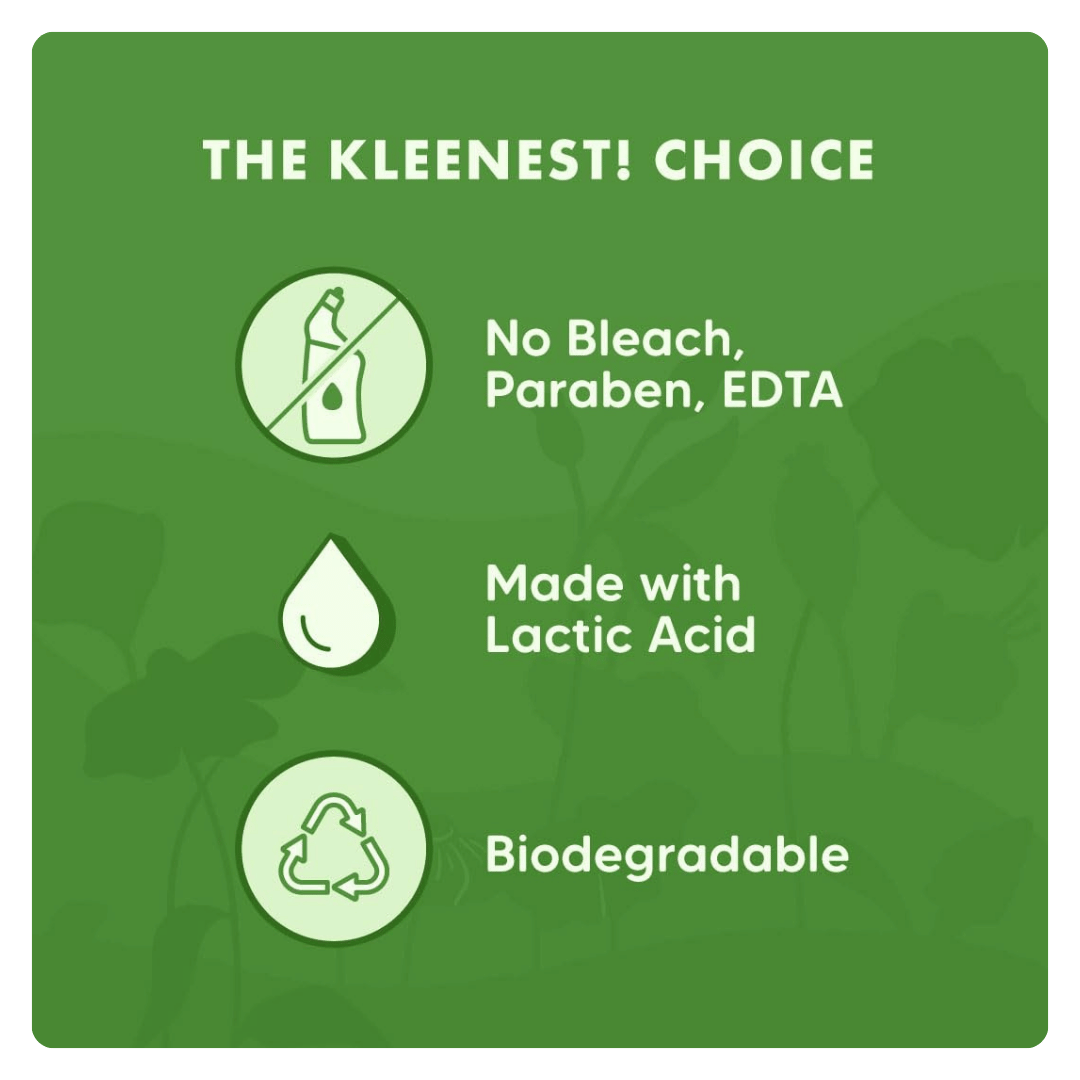 THE KLEENEST! CHOICE

No Bleach, Paraben, EDTA

Made with Lactic Acid

Biodegradable